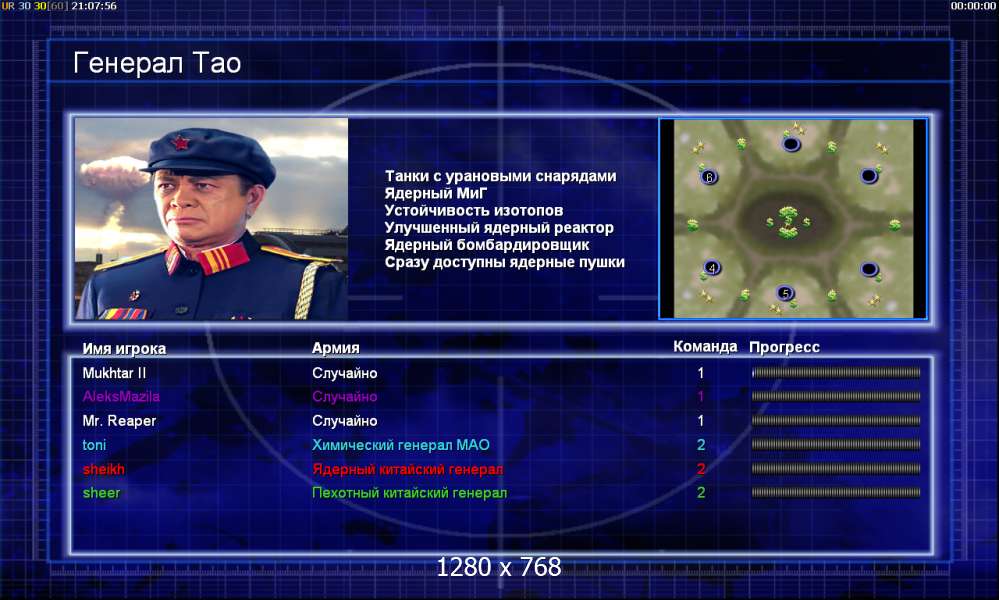 UR 30 30[60] 21:07:56

00:00:00

Генерал Тао

Танки с урановыми снарядами
Ядерный МиГ
Устойчивость изотопов
Улучшенный ядерный реактор
Ядерный бомбардировщик
Сразу доступны ядерные пушки

6
4
5

| Имя игрока | Армия | Команда | Прогресс |
|---|---|---|---|
| Mukhtar II | Случайно | 1 | |
| AleksMazila | Случайно | 1 | |
| Mr. Reaper | Случайно | 1 | |
| toni | Химический генерал МАО | 2 | |
| sheikh | Ядерный китайский генерал | 2 | |
| sheer | Пехотный китайский генерал | 2 | |

1280 x 768